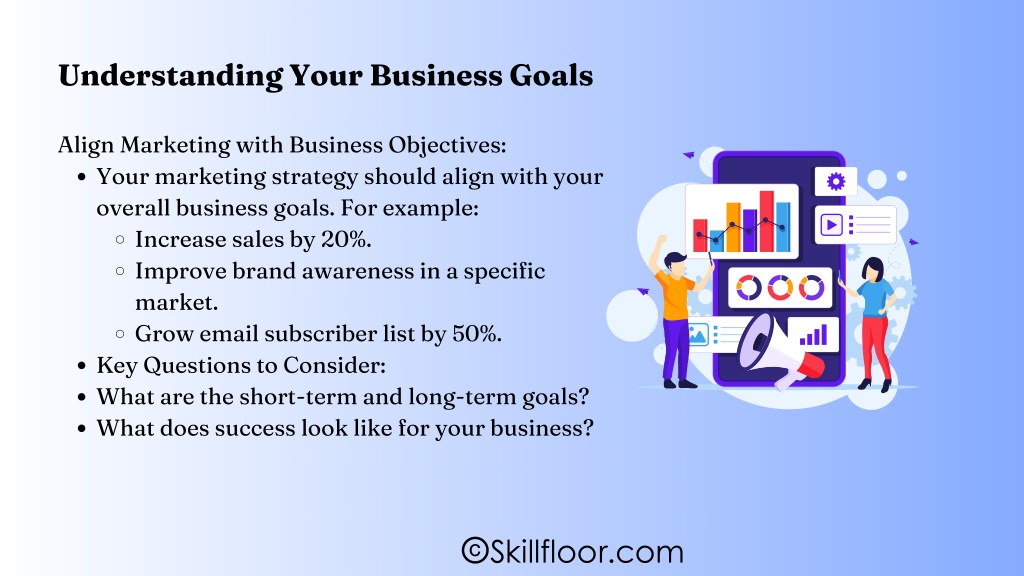 Understanding Your Business Goals

Align Marketing with Business Objectives:

- Your marketing strategy should align with your overall business goals. For example:
  - Increase sales by 20%.
  - Improve brand awareness in a specific market.
  - Grow email subscriber list by 50%.
- Key Questions to Consider:
- What are the short-term and long-term goals?
- What does success look like for your business?

©Skillfloor.com